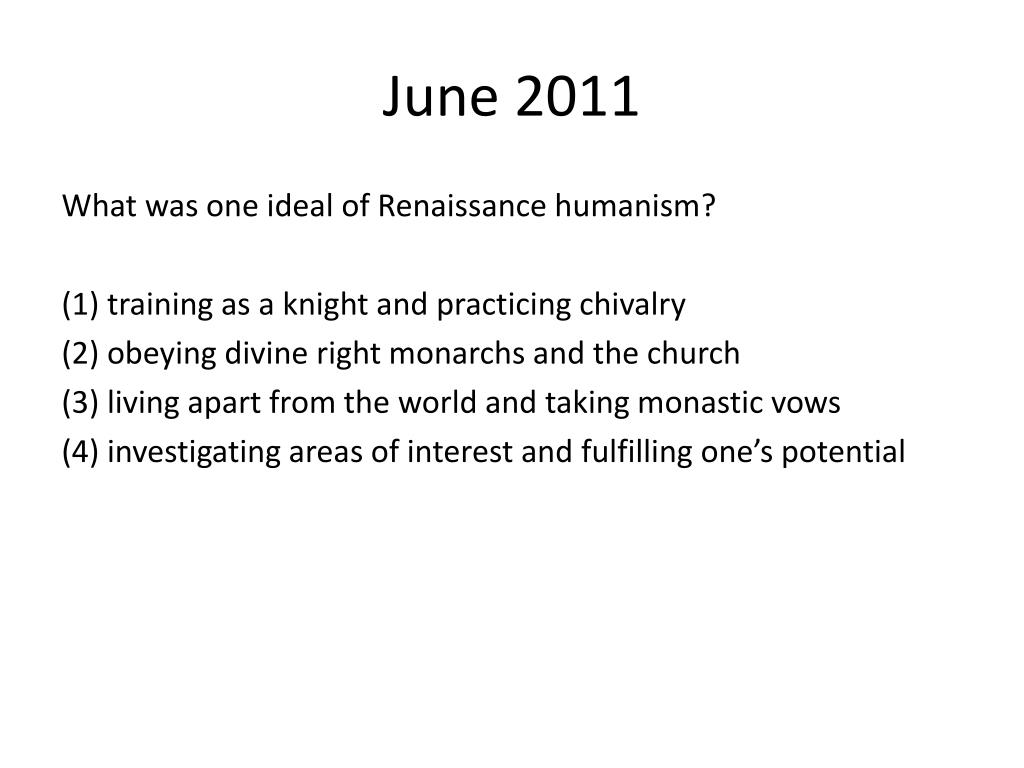 June 2011

What was one ideal of Renaissance humanism?

(1) training as a knight and practicing chivalry
(2) obeying divine right monarchs and the church
(3) living apart from the world and taking monastic vows
(4) investigating areas of interest and fulfilling one’s potential